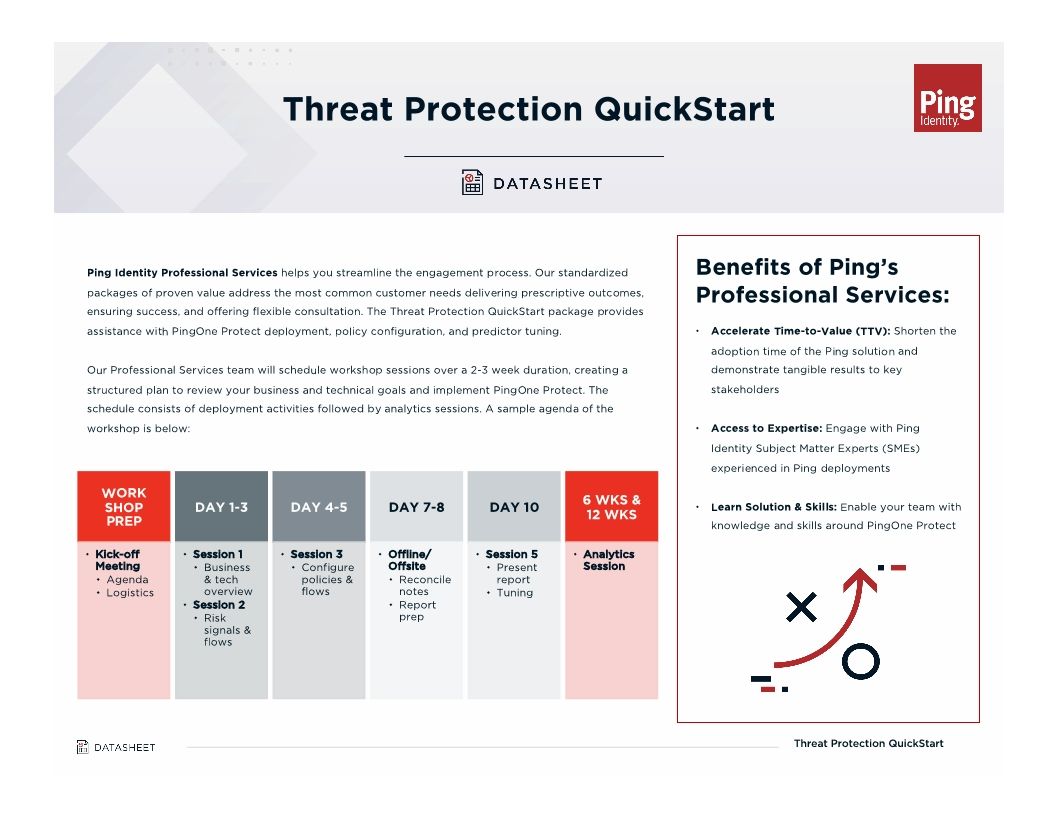 Threat Protection QuickStart

Ping Identity.

DATASHEET

**Ping Identity Professional Services** helps you streamline the engagement process. Our standardized packages of proven value address the most common customer needs delivering prescriptive outcomes, ensuring success, and offering flexible consultation. The Threat Protection QuickStart package provides assistance with PingOne Protect deployment, policy configuration, and predictor tuning.

Our Professional Services team will schedule workshop sessions over a 2-3 week duration, creating a structured plan to review your business and technical goals and implement PingOne Protect. The schedule consists of deployment activities followed by analytics sessions. A sample agenda of the workshop is below:

| WORK SHOP PREP | DAY 1-3 | DAY 4-5 | DAY 7-8 | DAY 10 | 6 WKS & 12 WKS |
|---|---|---|---|---|---|
| • Kick-off Meeting • Agenda • Logistics | • Session 1 • Business & tech overview • Session 2 • Risk signals & flows | • Session 3 • Configure policies & flows | • Offline/ Offsite • Reconcile notes • Report prep | • Session 5 • Present report • Tuning | • Analytics Session |

Benefits of Ping's Professional Services:

• **Accelerate Time-to-Value (TTV):** Shorten the adoption time of the Ping solution and demonstrate tangible results to key stakeholders

• **Access to Expertise:** Engage with Ping Identity Subject Matter Experts (SMEs) experienced in Ping deployments

• **Learn Solution & Skills:** Enable your team with knowledge and skills around PingOne Protect

DATASHEET

Threat Protection QuickStart